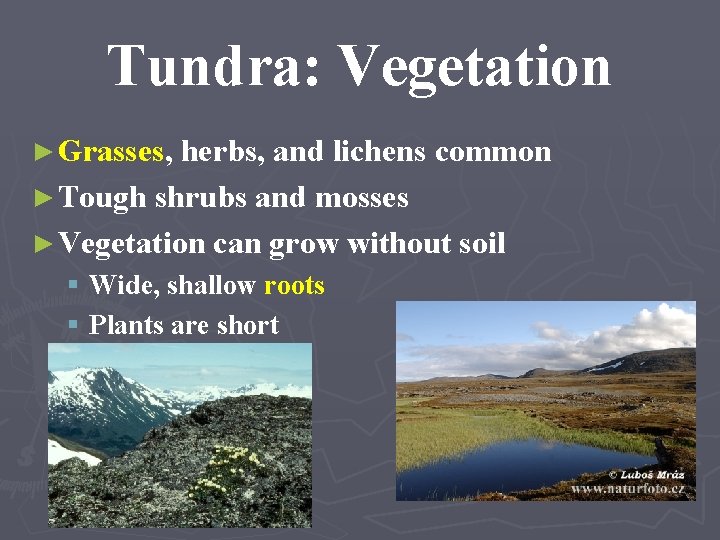 Tundra: Vegetation

► Grasses, herbs, and lichens common

► Tough shrubs and mosses

► Vegetation can grow without soil

▪ Wide, shallow roots

▪ Plants are short

© Luboš Mráz
www.naturfoto.cz